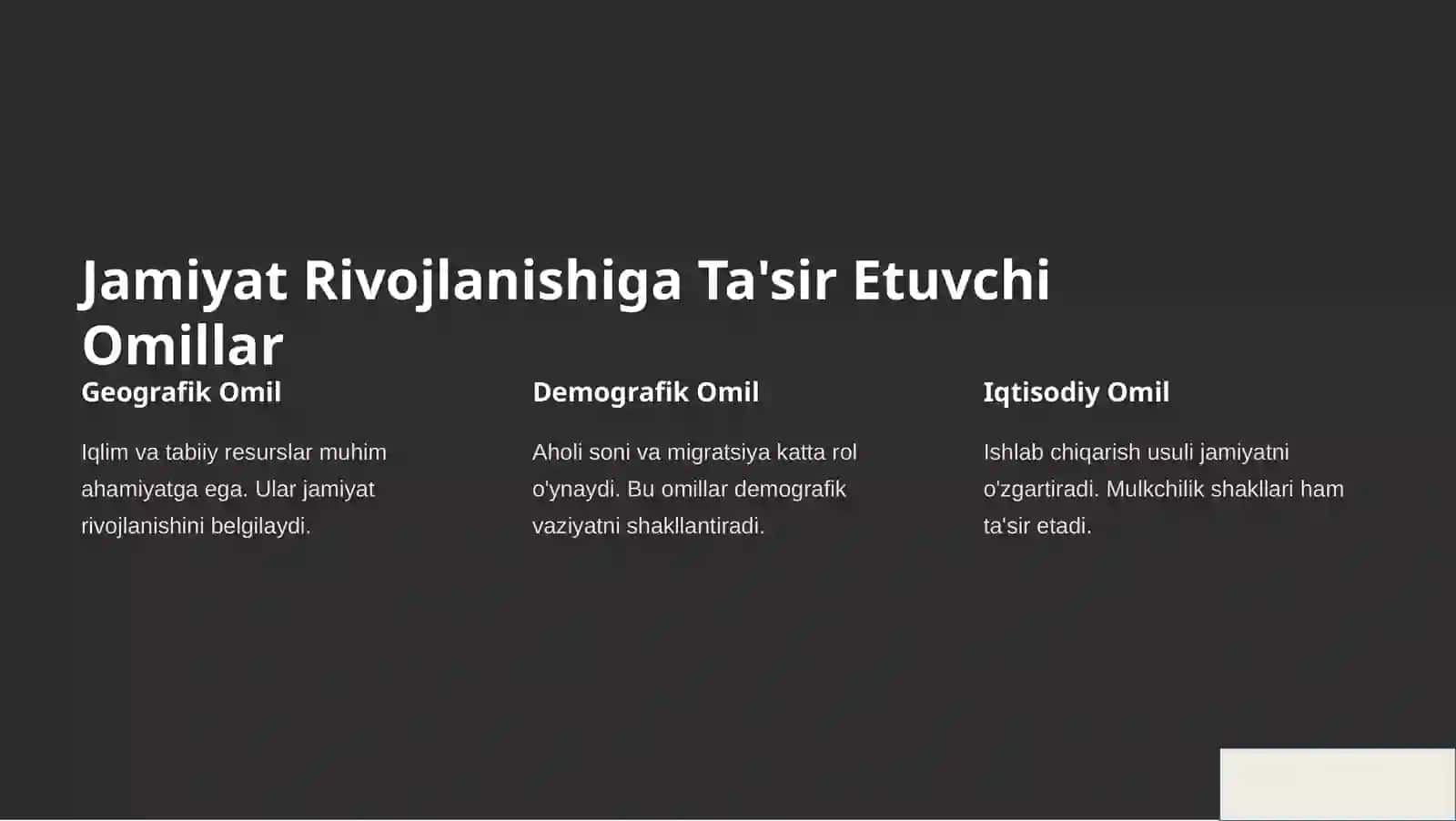 Jamiyat Rivojlanishiga Ta'sir Etuvchi Omillar

Geografik Omil

Iqlim va tabiiy resurslar muhim ahamiyatga ega. Ular jamiyat rivojlanishini belgilaydi.

Demografik Omil

Aholi soni va migratsiya katta rol o'ynaydi. Bu omillar demografik vaziyatni shakllantiradi.

Iqtisodiy Omil

Ishlab chiqarish usuli jamiyatni o'zgartiradi. Mulkchilik shakllari ham ta'sir etadi.